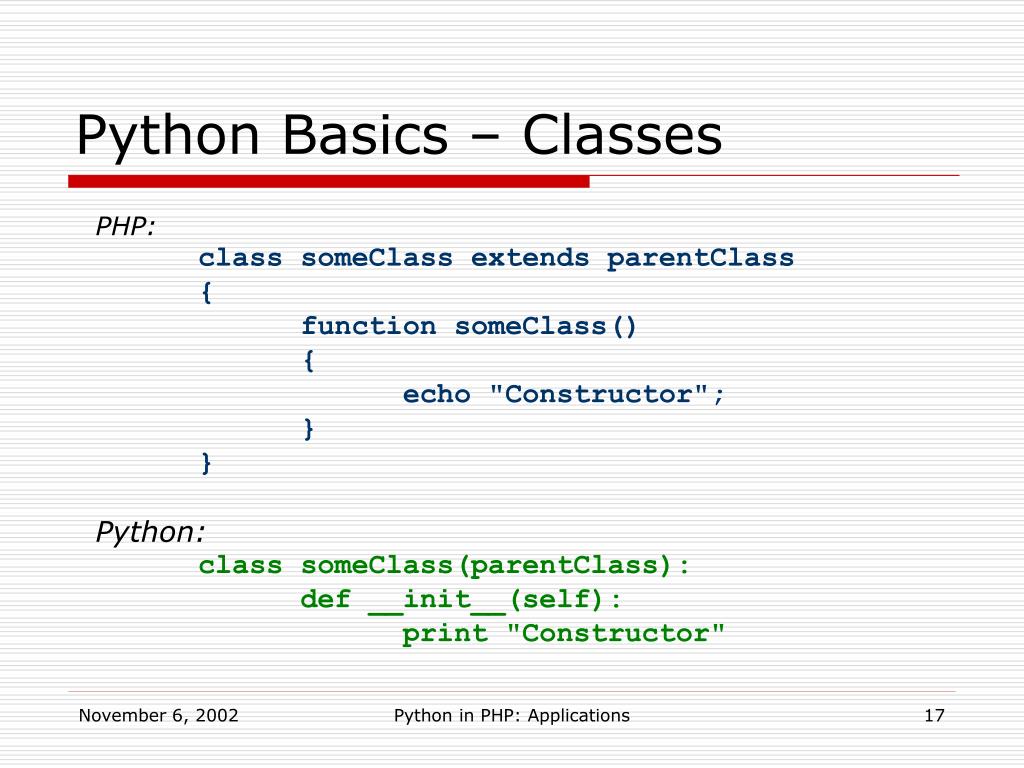 Python Basics – Classes

PHP:
class someClass extends parentClass
{
function someClass()
{
echo "Constructor";
}
}

Python:
class someClass(parentClass):
def __init__(self):
print "Constructor"

November 6, 2002

Python in PHP: Applications

17